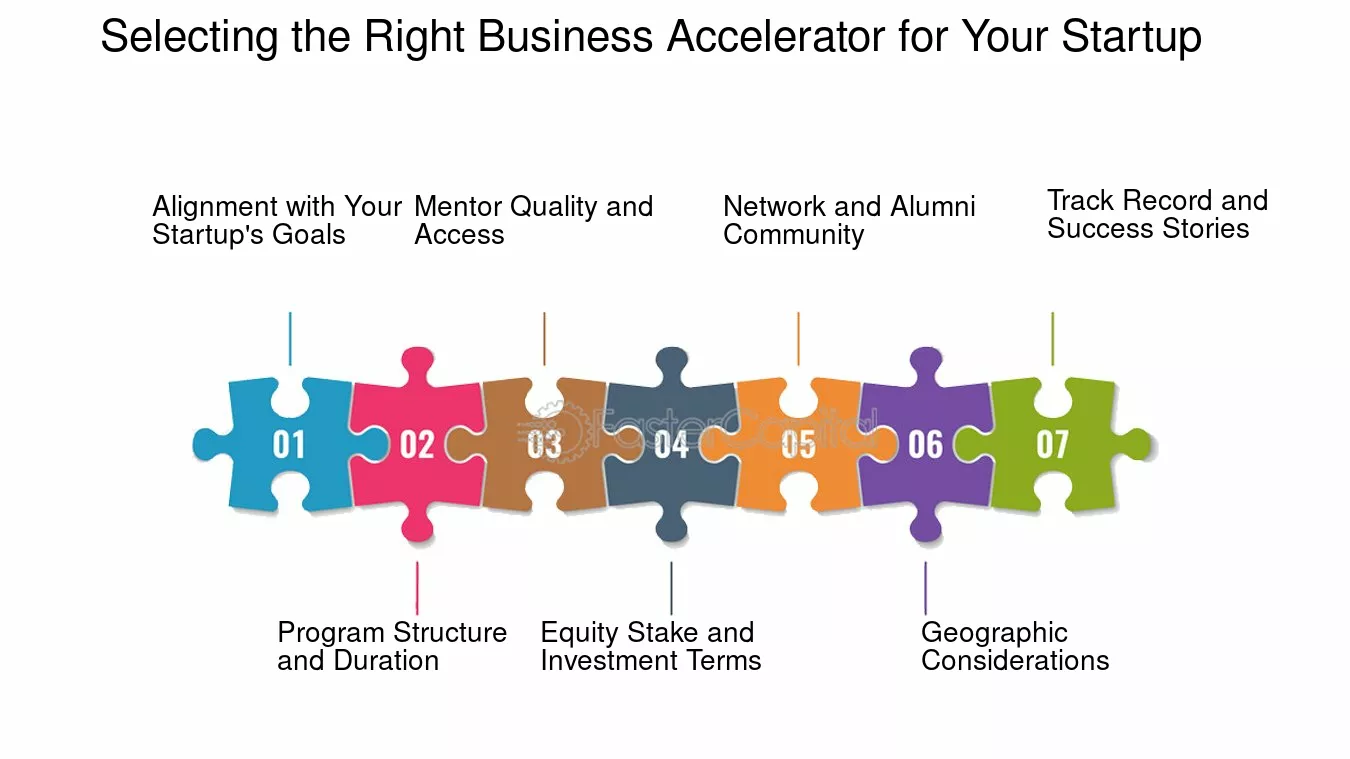 Selecting the Right Business Accelerator for Your Startup

Alignment with Your Startup's Goals

Mentor Quality and Access

Network and Alumni Community

Track Record and Success Stories

01

02

03

04

05

06

07

FasterCapital

Program Structure and Duration

Equity Stake and Investment Terms

Geographic Considerations